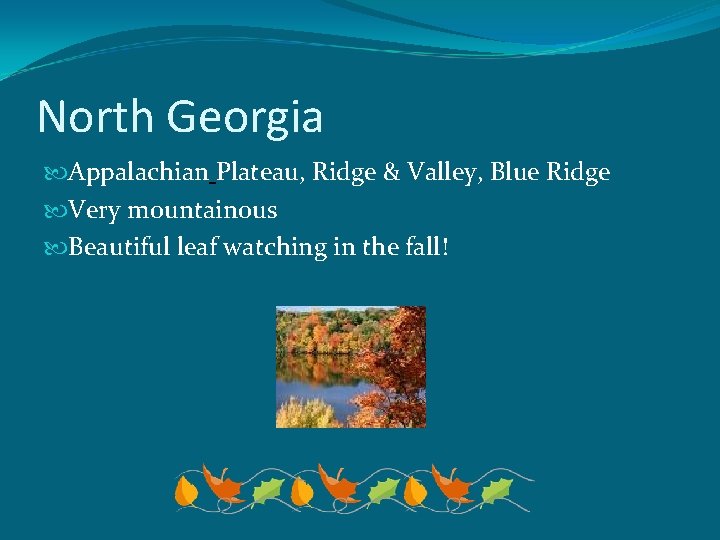 North Georgia

Appalachian Plateau, Ridge & Valley, Blue Ridge
Very mountainous
Beautiful leaf watching in the fall!